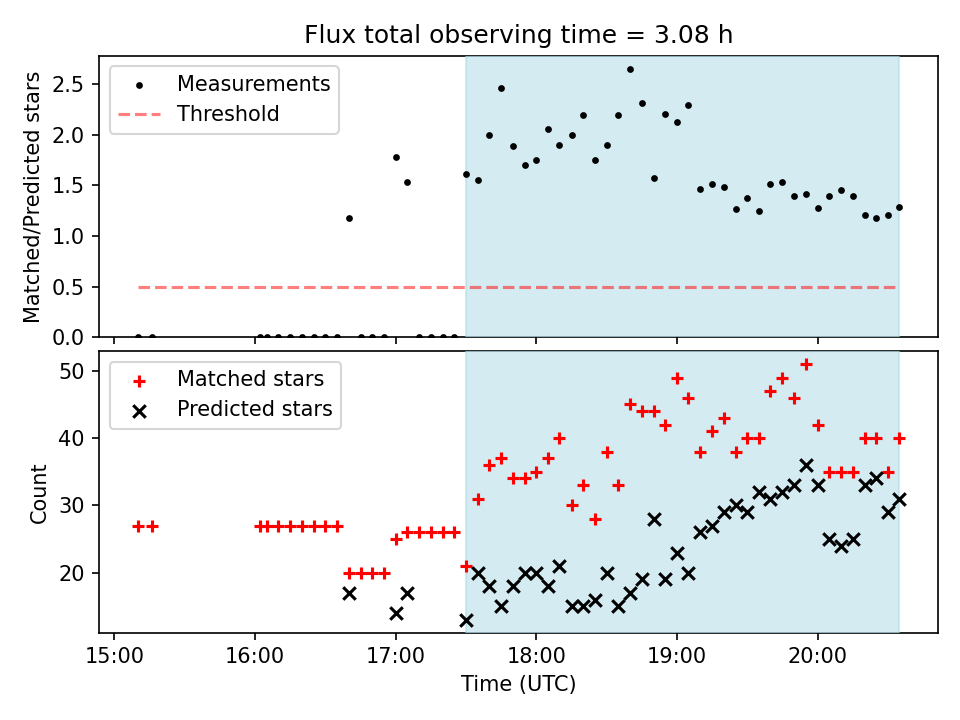 Flux total observing time = 3.08 h

Measurements
Threshold

Matched/Predicted stars

2.5
2.0
1.5
1.0
0.5
0.0

Matched stars
Predicted stars

Count

50
40
30
20

15:00
16:00
17:00
18:00
19:00
20:00

Time (UTC)